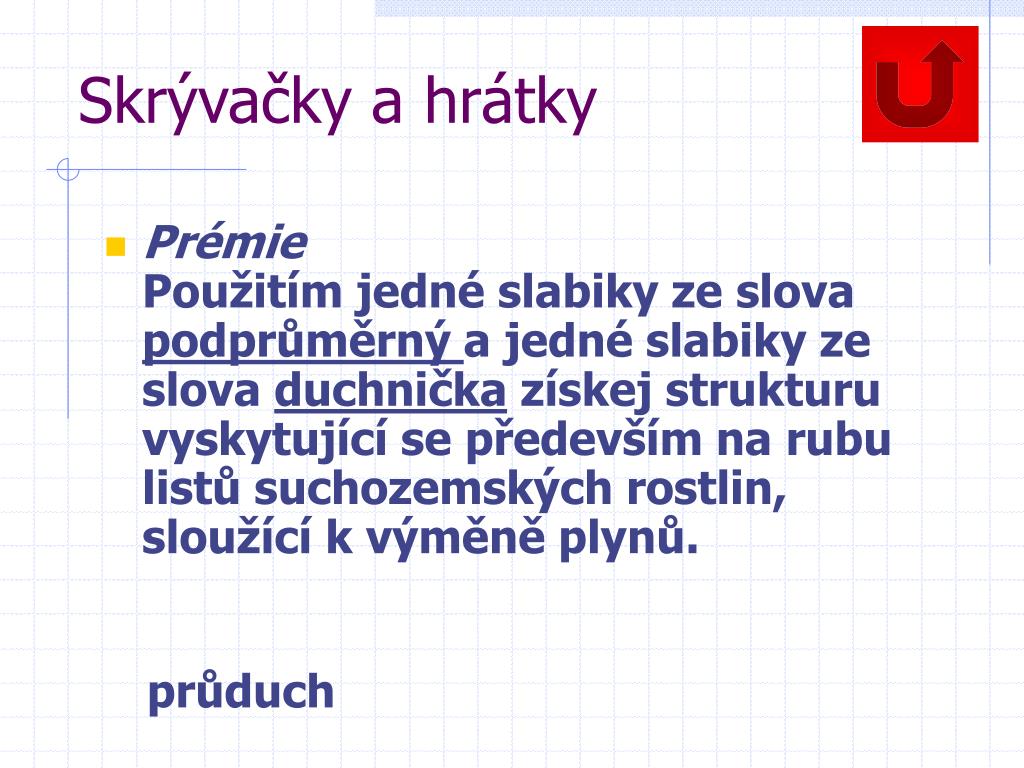 Skrývačky a hrátky

Prémie
Použitím jedné slabiky ze slova podprůměrný a jedné slabiky ze slova duchnička získej strukturu vyskytující se především na rubu listů suchozemských rostlin, sloužící k výměně plynů.

průduch